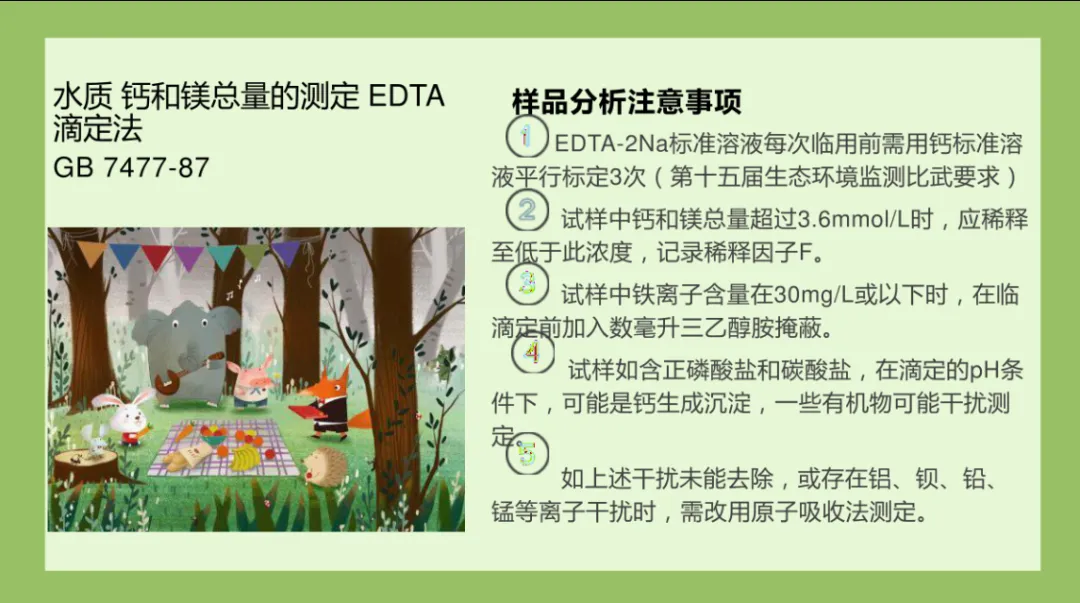 水质 钙和镁总量的测定 EDTA滴定法
GB 7477-87

样品分析注意事项

1 EDTA-2Na标准溶液每次临用前需用钙标准溶液平行标定3次（第十五届生态环境监测比武要求）

2 试样中钙和镁总量超过3.6mmol/L时，应稀释至低于此浓度，记录稀释因子F。

3 试样中铁离子含量在30mg/L或以下时，在临滴定前加入数毫升三乙醇胺掩蔽。

4 试样如含正磷酸盐和碳酸盐，在滴定的pH条件下，可能是钙生成沉淀，一些有机物可能干扰测定。

5 如上述干扰未能去除，或存在铝、钡、铅、锰等离子干扰时，需改用原子吸收法测定。